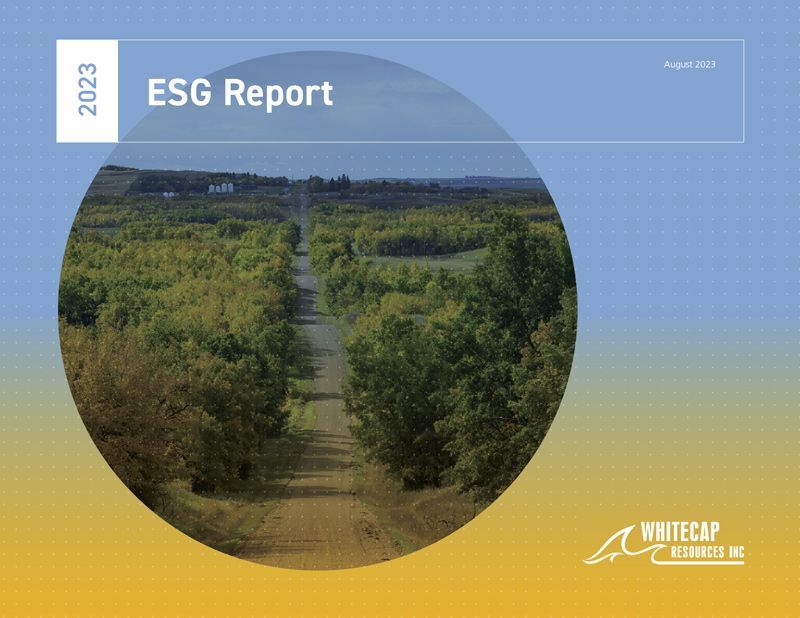 2023

ESG Report

August 2023

WHITECAP
RESOURCES INC